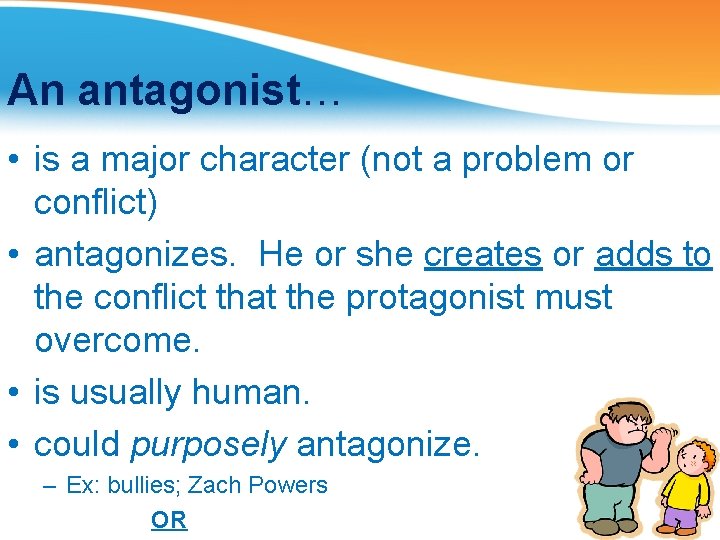 An antagonist…

• is a major character (not a problem or conflict)

• antagonizes. He or she creates or adds to the conflict that the protagonist must overcome.

• is usually human.

• could purposely antagonize.

– Ex: bullies; Zach Powers

OR